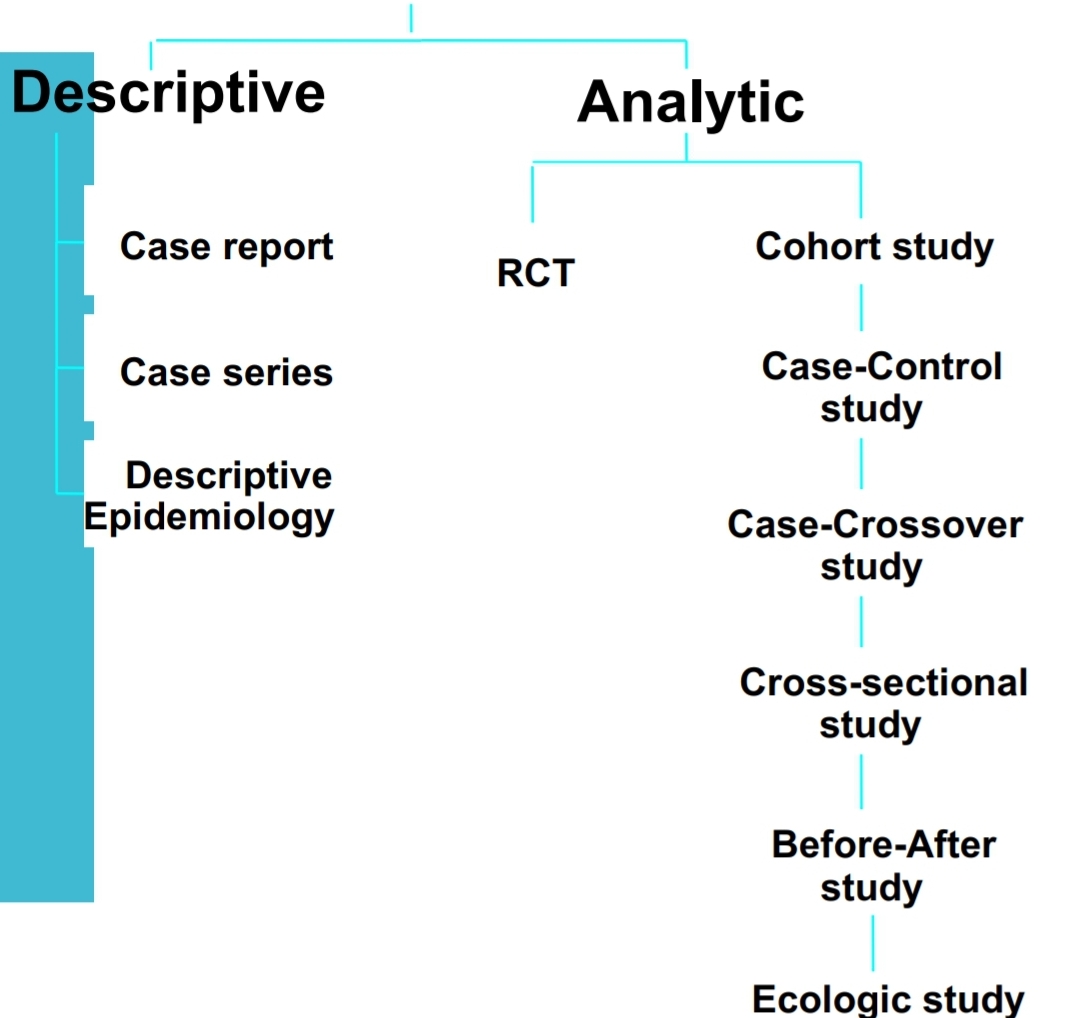 Descriptive

Case report

Case series

Descriptive Epidemiology

Analytic

RCT

Cohort study

Case-Control study

Case-Crossover study

Cross-sectional study

Before-After study

Ecologic study